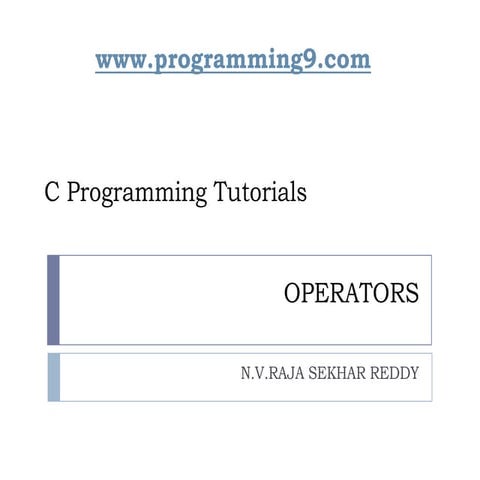 www.programming9.com

C Programming Tutorials

OPERATORS

N.V.RAJA SEKHAR REDDY